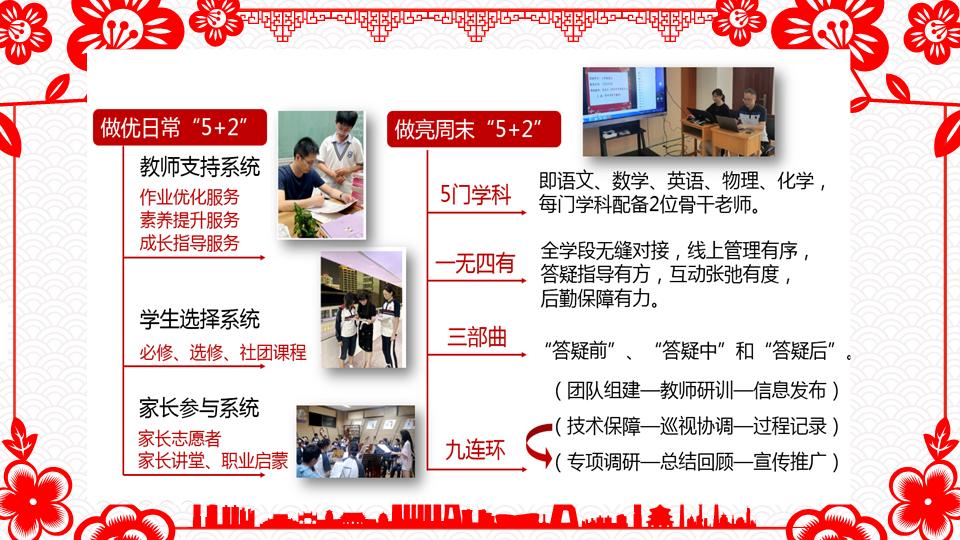 做优日常“5+2”

教师支持系统

作业优化服务
素养提升服务
成长指导服务

学生选择系统

必修、选修、社团课程

家长参与系统

家长志愿者
家长讲堂、职业启蒙

做亮周末“5+2”

5门学科

即语文、数学、英语、物理、化学，每门学科配备2位骨干老师。

一无四有

全学段无缝对接，线上管理有序，答疑指导有方，互动张弛有度，后勤保障有力。

三部曲

“答疑前”、“答疑中”和“答疑后”。

九连环

（团队组建—教师研训—信息发布）
（技术保障—巡视协调—过程记录）
（专项调研—总结回顾—宣传推广）